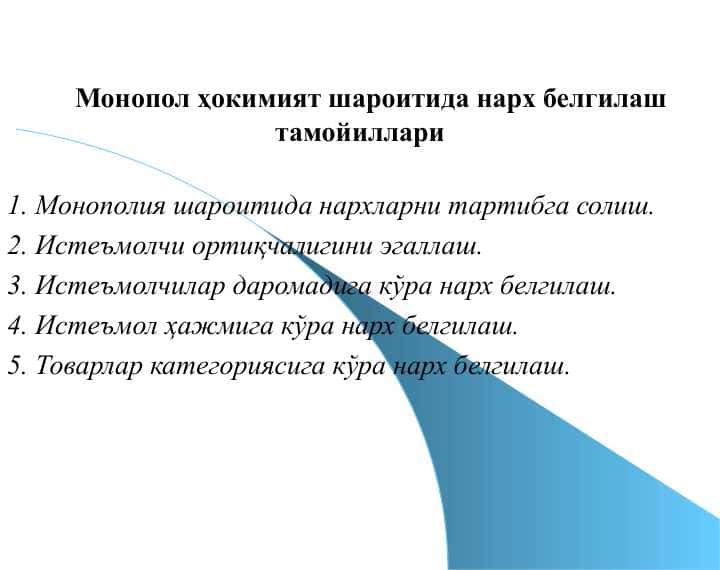 Монопол ҳокимият шароитида нарх белгилаш тамойиллари

1. Монополия шароитида нархларни тартибга солиш.
2. Истеъмолчи ортиқчалигини эгаллаш.
3. Истеъмолчилар даромадига кўра нарх белгилаш.
4. Истеъмол ҳажмига кўра нарх белгилаш.
5. Товарлар категориясига кўра нарх белгилаш.